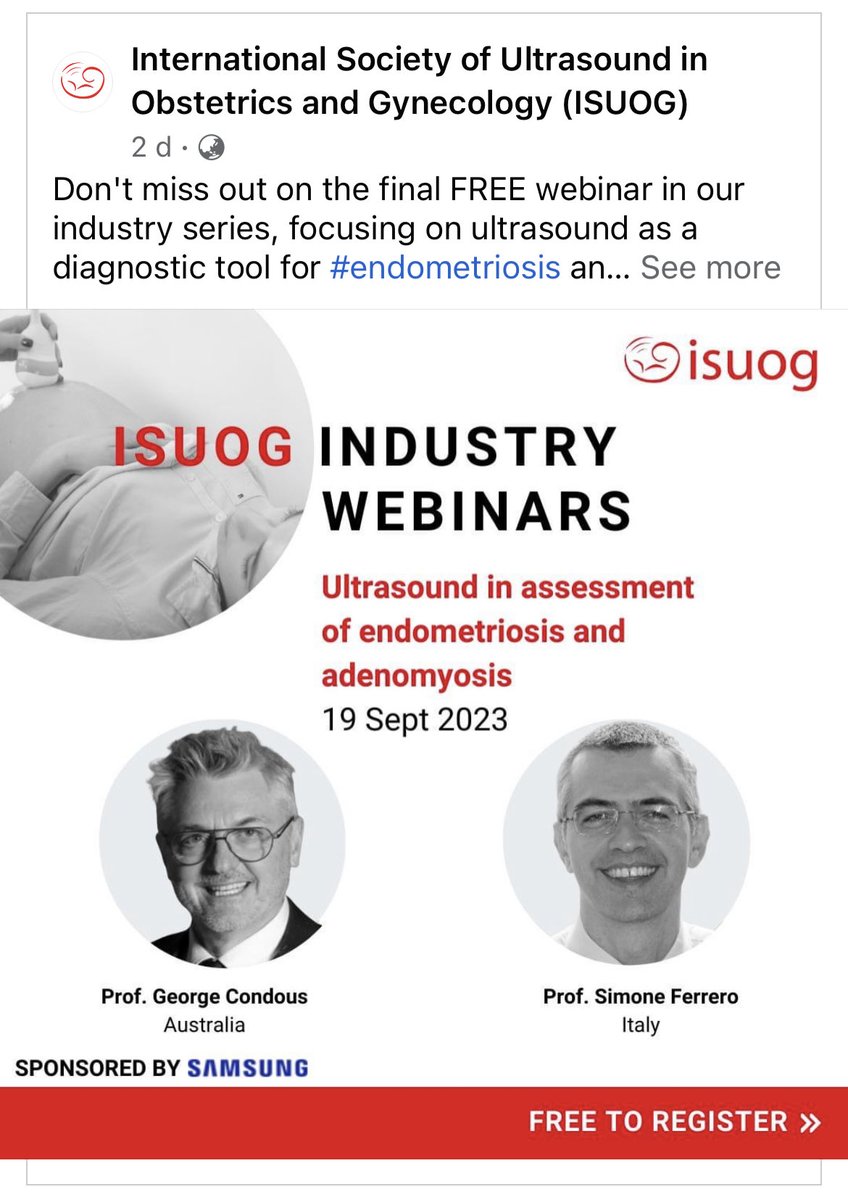 International Society of Ultrasound in Obstetrics and Gynecology (ISUOG)
2 d ·

Don't miss out on the final FREE webinar in our industry series, focusing on ultrasound as a diagnostic tool for #endometriosis an... See more

isuog

ISUOG INDUSTRY WEBINARS

Ultrasound in assessment of endometriosis and adenomyosis
19 Sept 2023

Prof. George Condous
Australia

Prof. Simone Ferrero
Italy

SPONSORED BY SAMSUNG

FREE TO REGISTER »